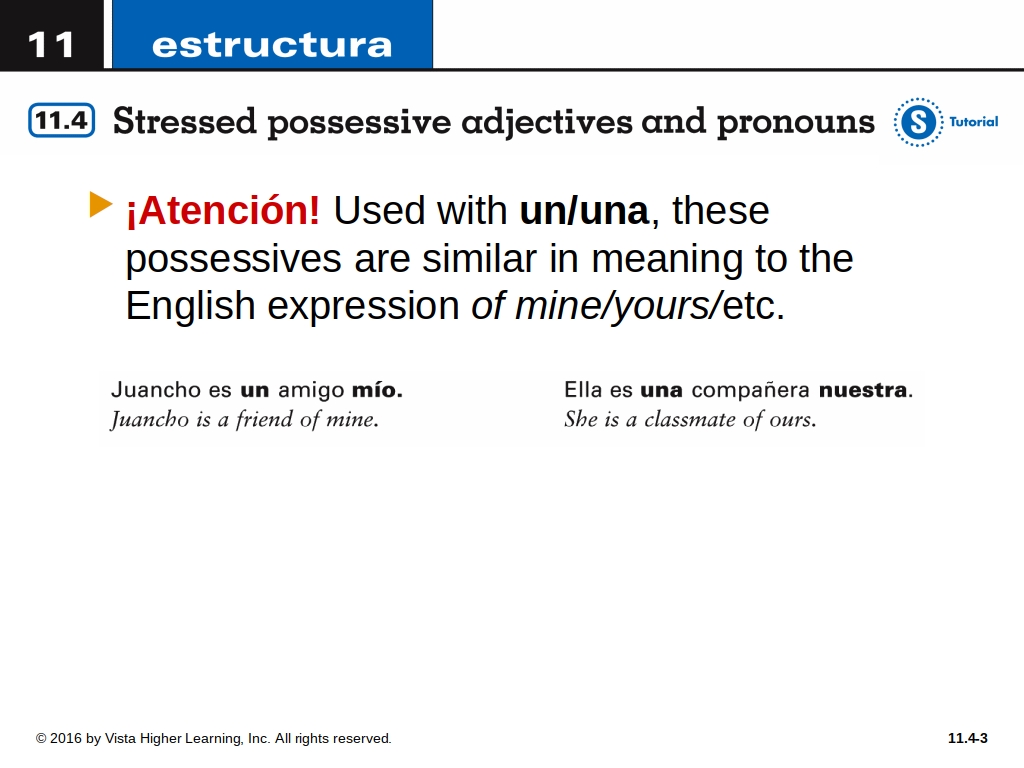 11 estructura

11.4 Stressed possessive adjectives and pronouns

S Tutorial

¡Atención! Used with un/una, these possessives are similar in meaning to the English expression of mine/yours/etc.

Juancho es un amigo mío.
Juancho is a friend of mine.

Ella es una compañera nuestra.
She is a classmate of ours.

© 2016 by Vista Higher Learning, Inc. All rights reserved.

11.4-3